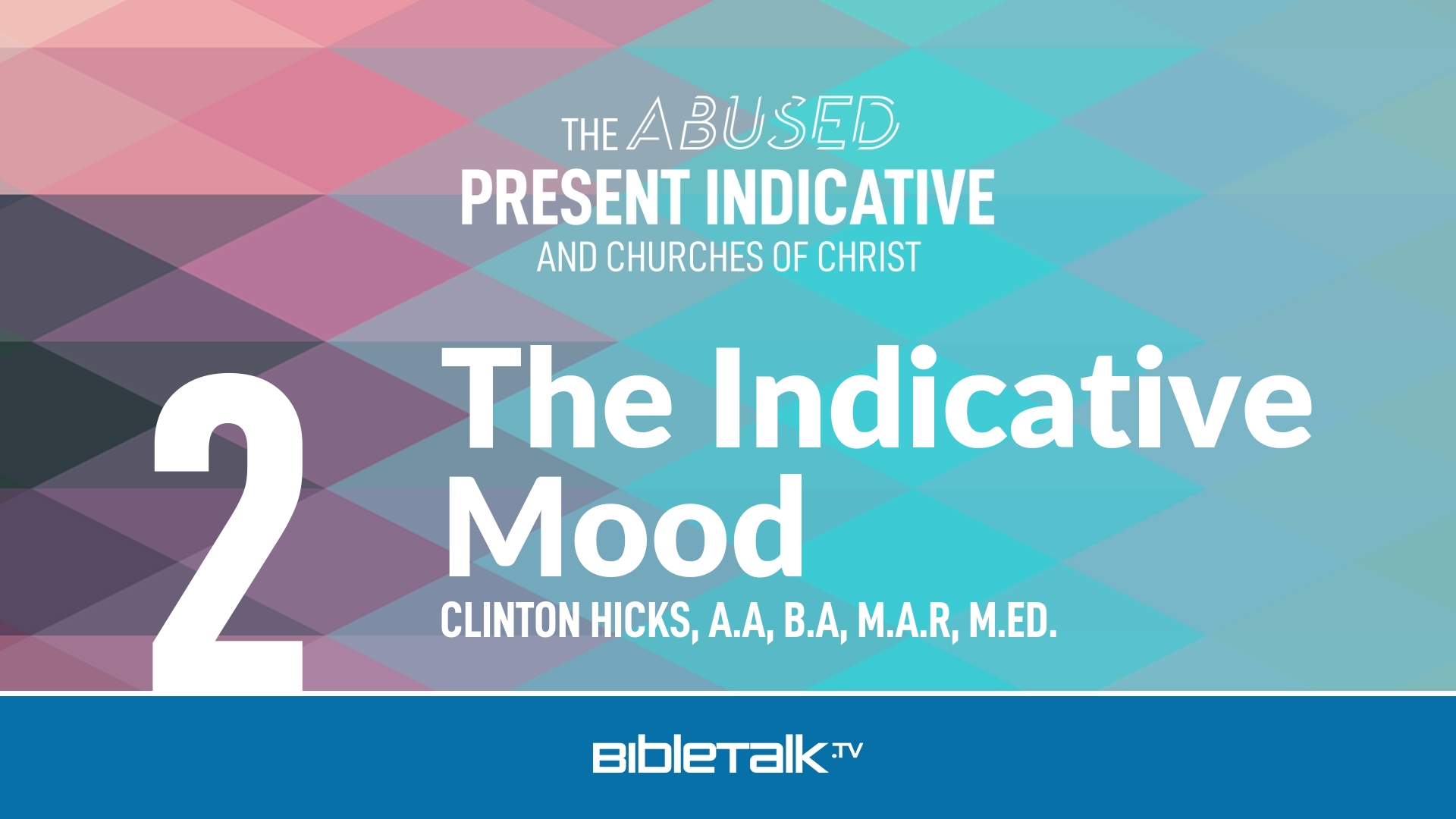 THE ABUSED
PRESENT INDICATIVE
AND CHURCHES OF CHRIST

2

The Indicative Mood

CLINTON HICKS, A.A, B.A, M.A.R, M.ED.

BIBLETALK.TV